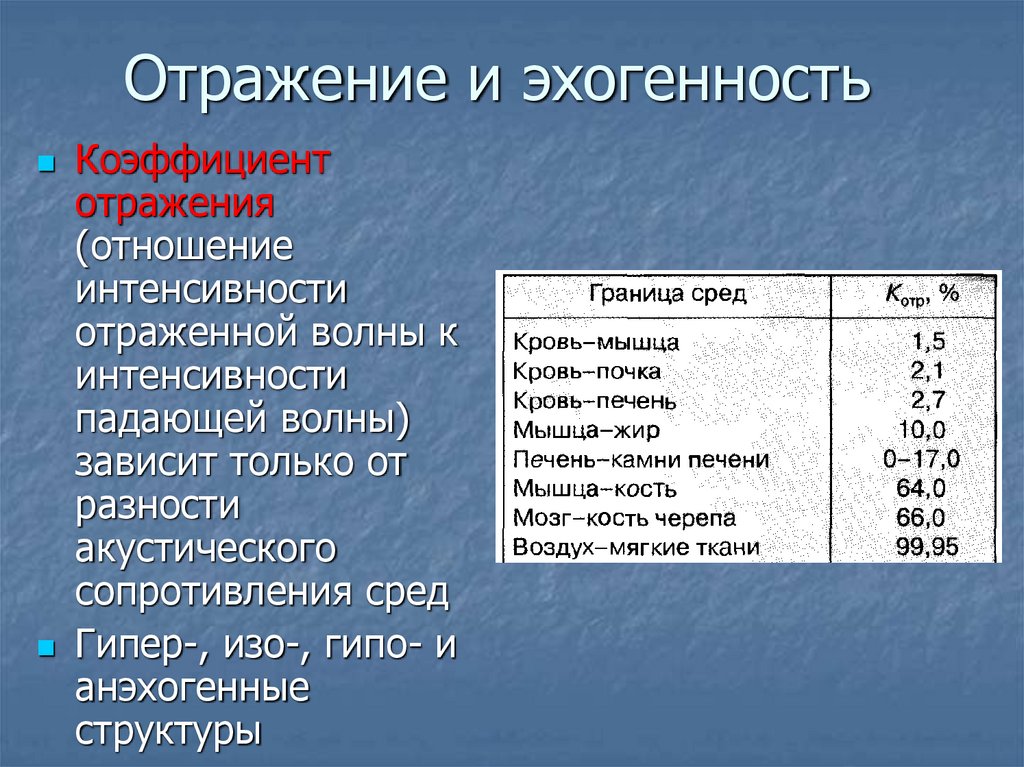 Отражение и эхогенность

Коэффициент отражения (отношение интенсивности отраженной волны к интенсивности падающей волны) зависит только от разности акустического сопротивления сред

Гипер-, изо-, гипо- и анэхогенные структуры

| Граница сред | $K_{отр}$, % |
|---|---|
| Кровь–мышца | 1,5 |
| Кровь–почка | 2,1 |
| Кровь–печень | 2,7 |
| Мышца–жир | 10,0 |
| Печень–камни печени | 0–17,0 |
| Мышца–кость | 64,0 |
| Мозг–кость черепа | 66,0 |
| Воздух–мягкие ткани | 99,95 |